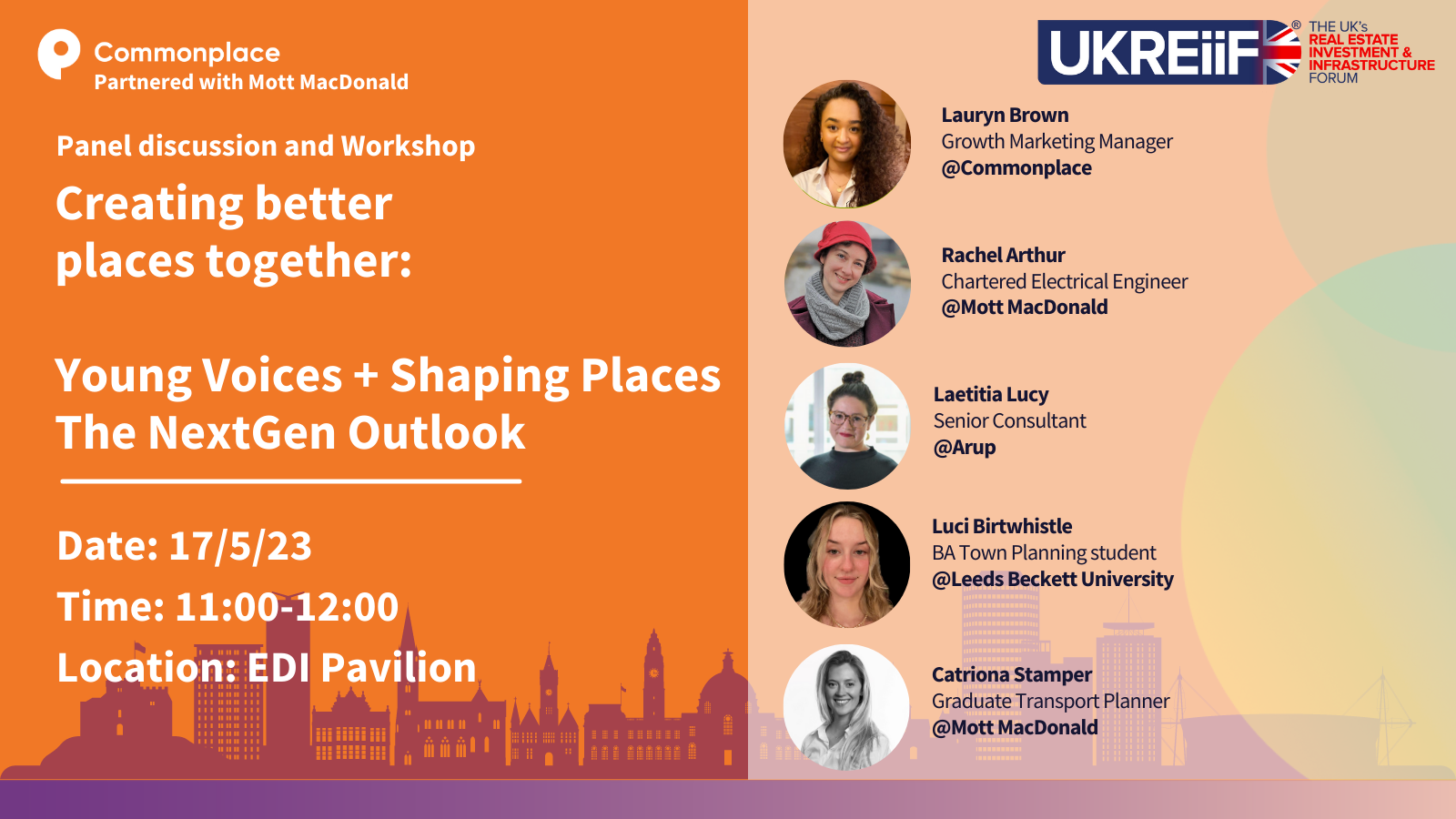 Commonplace
Partnered with Mott MacDonald

Panel discussion and Workshop

Creating better places together:

Young Voices + Shaping Places
The NextGen Outlook

Date: 17/5/23
Time: 11:00-12:00
Location: EDI Pavilion

UKREiiF® THE UK's REAL ESTATE INVESTMENT & INFRASTRUCTURE FORUM

Lauryn Brown
Growth Marketing Manager
@Commonplace

Rachel Arthur
Chartered Electrical Engineer
@Mott MacDonald

Laetitia Lucy
Senior Consultant
@Arup

Luci Birtwhistle
BA Town Planning student
@Leeds Beckett University

Catriona Stamper
Graduate Transport Planner
@Mott MacDonald